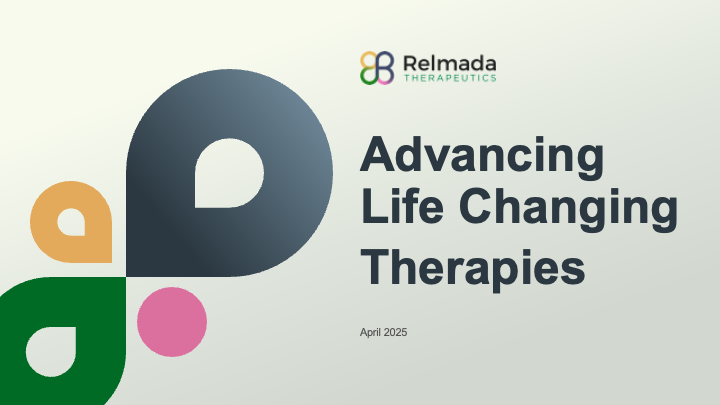 Relmada
THERAPEUTICS

Advancing Life Changing Therapies

April 2025